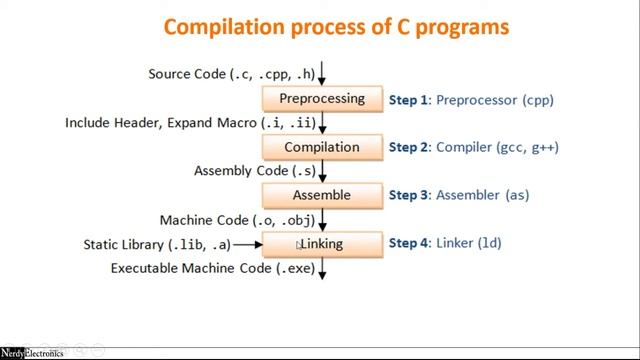 Compilation process of C programs

Source Code (.c, .cpp, .h)

Preprocessing

Step 1: Preprocessor (cpp)

Include Header, Expand Macro (.i, .ii)

Compilation

Step 2: Compiler (gcc, g++)

Assembly Code (.s)

Assemble

Step 3: Assembler (as)

Machine Code (.o, .obj)

Static Library (.lib, .a)

Linking

Step 4: Linker (ld)

Executable Machine Code (.exe)

NerdyElectronics